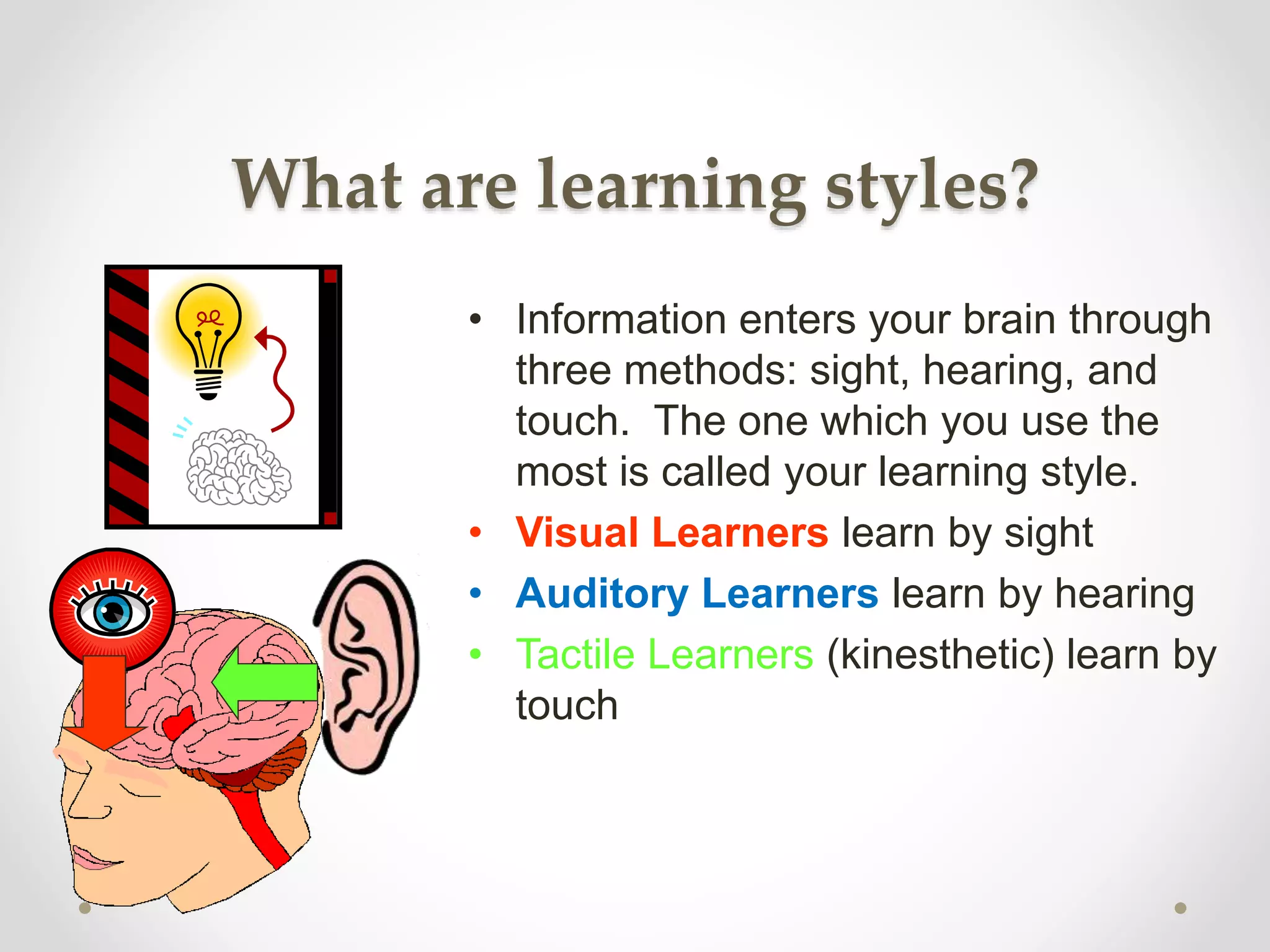 What are learning styles?

• Information enters your brain through three methods: sight, hearing, and touch.  The one which you use the most is called your learning style.
• Visual Learners learn by sight
• Auditory Learners learn by hearing
• Tactile Learners (kinesthetic) learn by touch